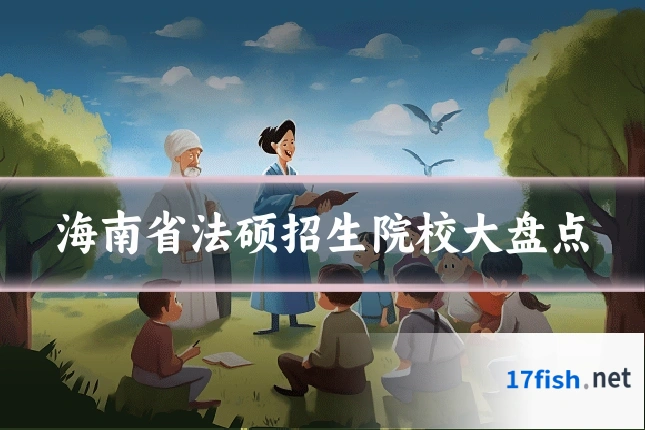 海南省法硕招生院校大盘点

17fish.net